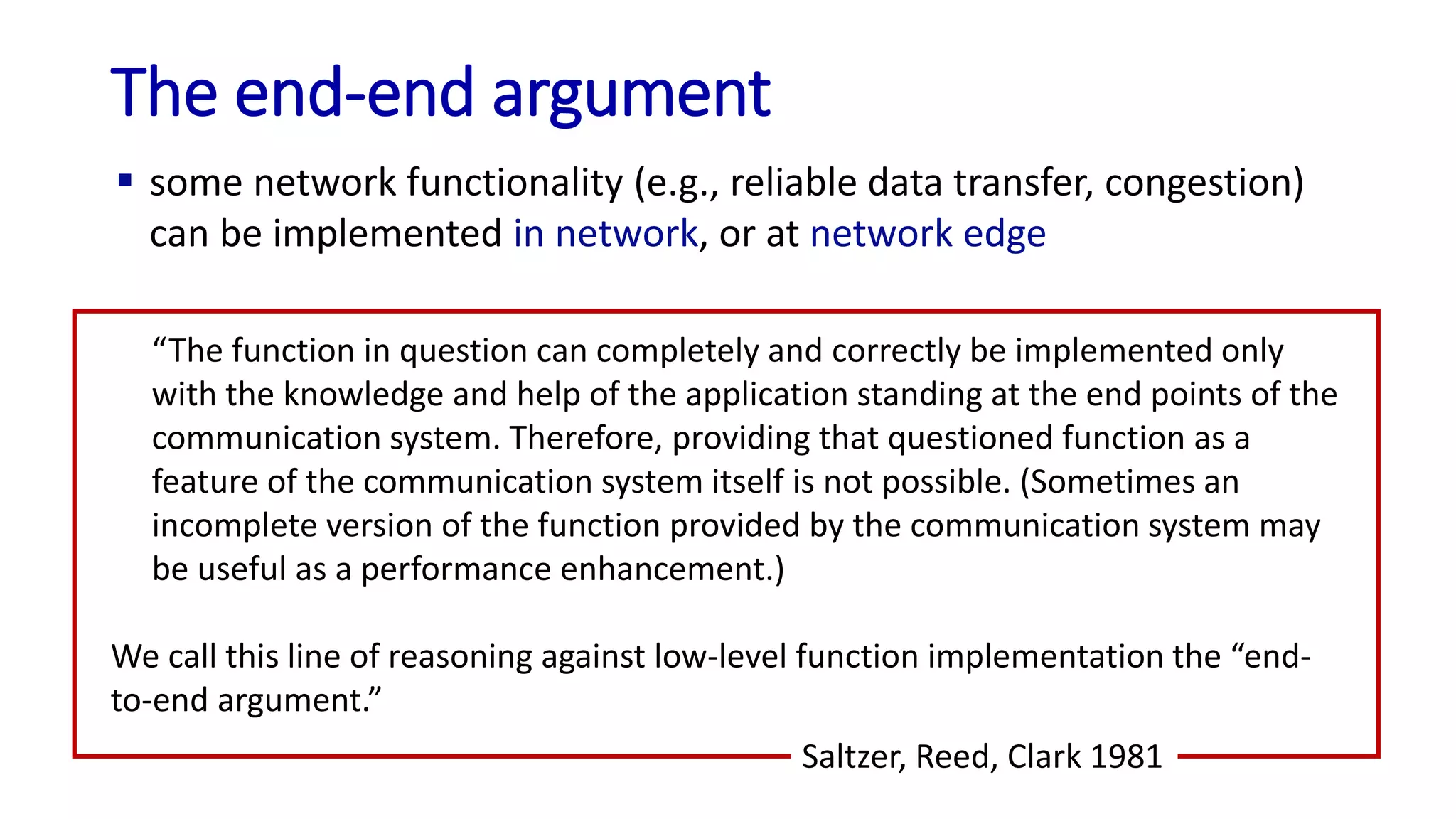 The end-end argument

▪ some network functionality (e.g., reliable data transfer, congestion) can be implemented in network, or at network edge

“The function in question can completely and correctly be implemented only with the knowledge and help of the application standing at the end points of the communication system. Therefore, providing that questioned function as a feature of the communication system itself is not possible. (Sometimes an incomplete version of the function provided by the communication system may be useful as a performance enhancement.)

We call this line of reasoning against low-level function implementation the “end-to-end argument.”

Saltzer, Reed, Clark 1981